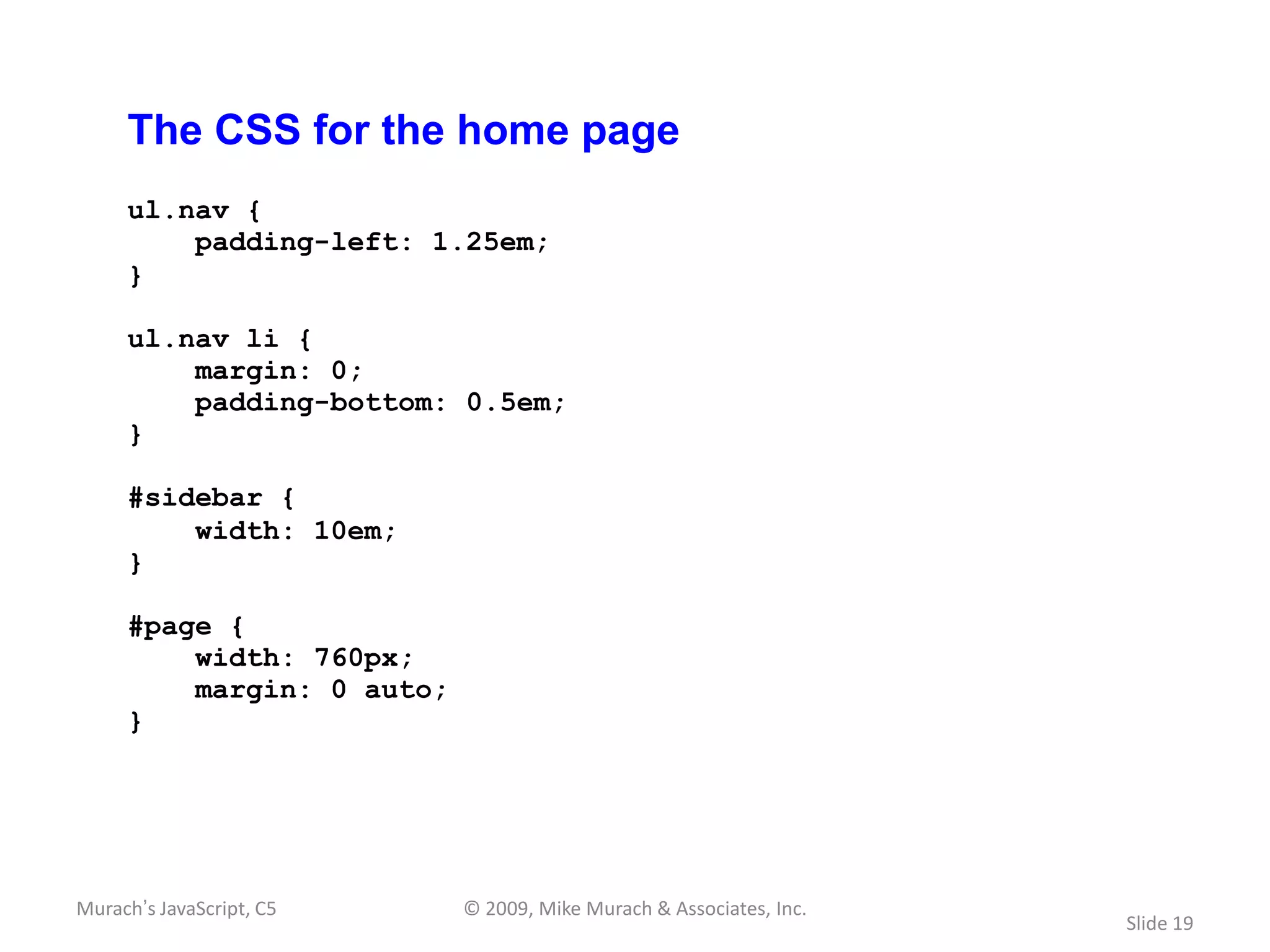 The CSS for the home page

ul.nav {
    padding-left: 1.25em;
}

ul.nav li {
    margin: 0;
    padding-bottom: 0.5em;
}

#sidebar {
    width: 10em;
}

#page {
    width: 760px;
    margin: 0 auto;
}

Murach's JavaScript, C5

© 2009, Mike Murach & Associates, Inc.

Slide 19